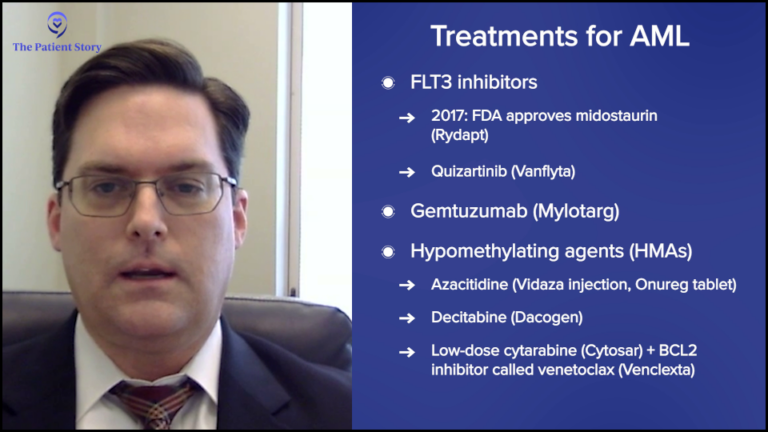 The Patient Story

Treatments for AML

FLT3 inhibitors

→ 2017: FDA approves midostaurin (Rydapt)

→ Quizartinib (Vanflyta)

Gemtuzumab (Mylotarg)

Hypomethylating agents (HMAs)

→ Azacitidine (Vidaza injection, Onureg tablet)

→ Decitabine (Dacogen)

→ Low-dose cytarabine (Cytosar) + BCL2 inhibitor called venetoclax (Venclexta)